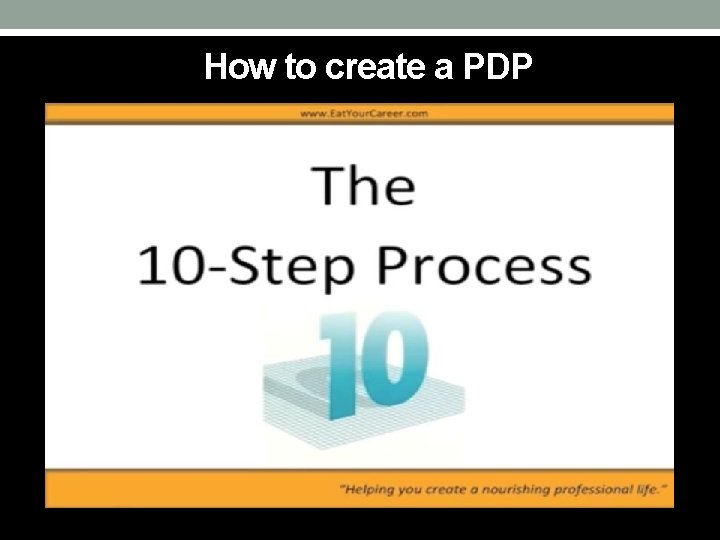 How to create a PDP

www.EatYourCareer.com

The
10-Step Process

10

"Helping you create a nourishing professional life."